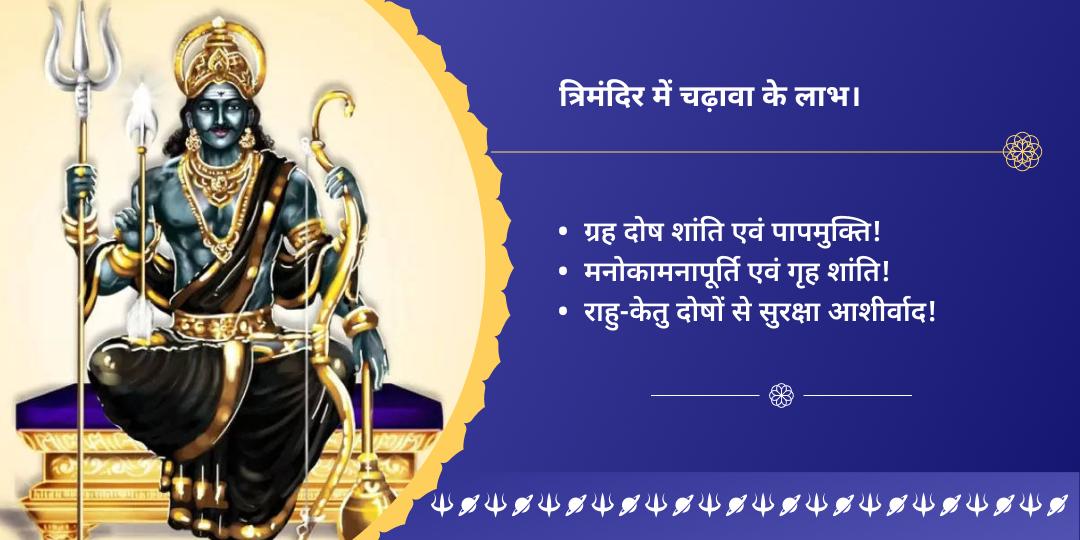 त्रिमंदिर में चढ़ावा के लाभ।

• ग्रह दोष शांति एवं पापमुक्ति!
• मनोकामनापूर्ति एवं गृह शांति!
• राहु-केतु दोषों से सुरक्षा आशीर्वाद!